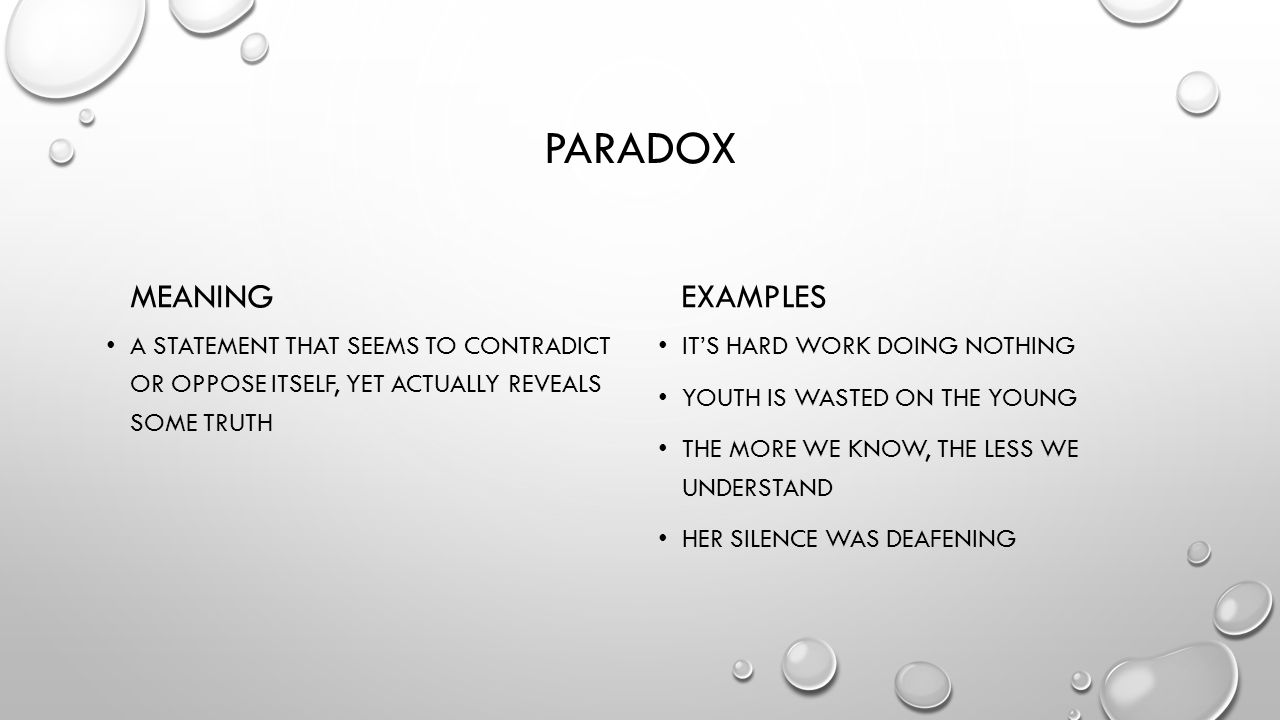 PARADOX

MEANING

• A STATEMENT THAT SEEMS TO CONTRADICT OR OPPOSE ITSELF, YET ACTUALLY REVEALS SOME TRUTH

EXAMPLES

• IT'S HARD WORK DOING NOTHING
• YOUTH IS WASTED ON THE YOUNG
• THE MORE WE KNOW, THE LESS WE UNDERSTAND
• HER SILENCE WAS DEAFENING